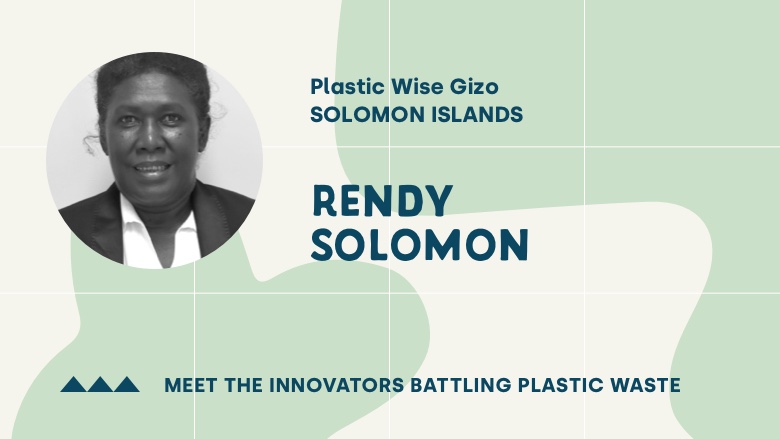 Plastic Wise Gizo
SOLOMON ISLANDS

RENDY
SOLOMON

MEET THE INNOVATORS BATTLING PLASTIC WASTE